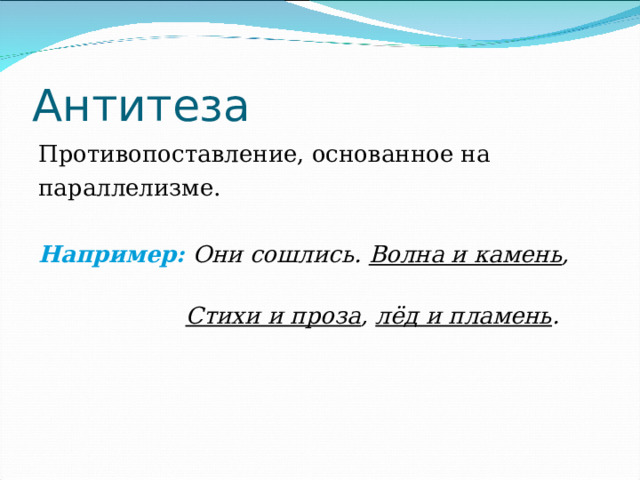 Антитеза

Противопоставление, основанное на параллелизме.

Например: Они сошлись. Волна и камень,

Стихи и проза, лёд и пламень.